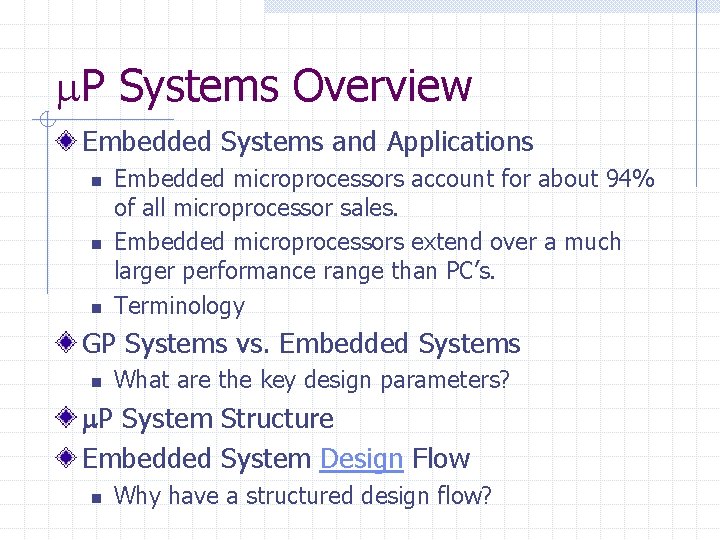 μP Systems Overview

Embedded Systems and Applications

Embedded microprocessors account for about 94% of all microprocessor sales.

Embedded microprocessors extend over a much larger performance range than PC's.

Terminology

GP Systems vs. Embedded Systems

What are the key design parameters?

μP System Structure

Embedded System Design Flow

Why have a structured design flow?